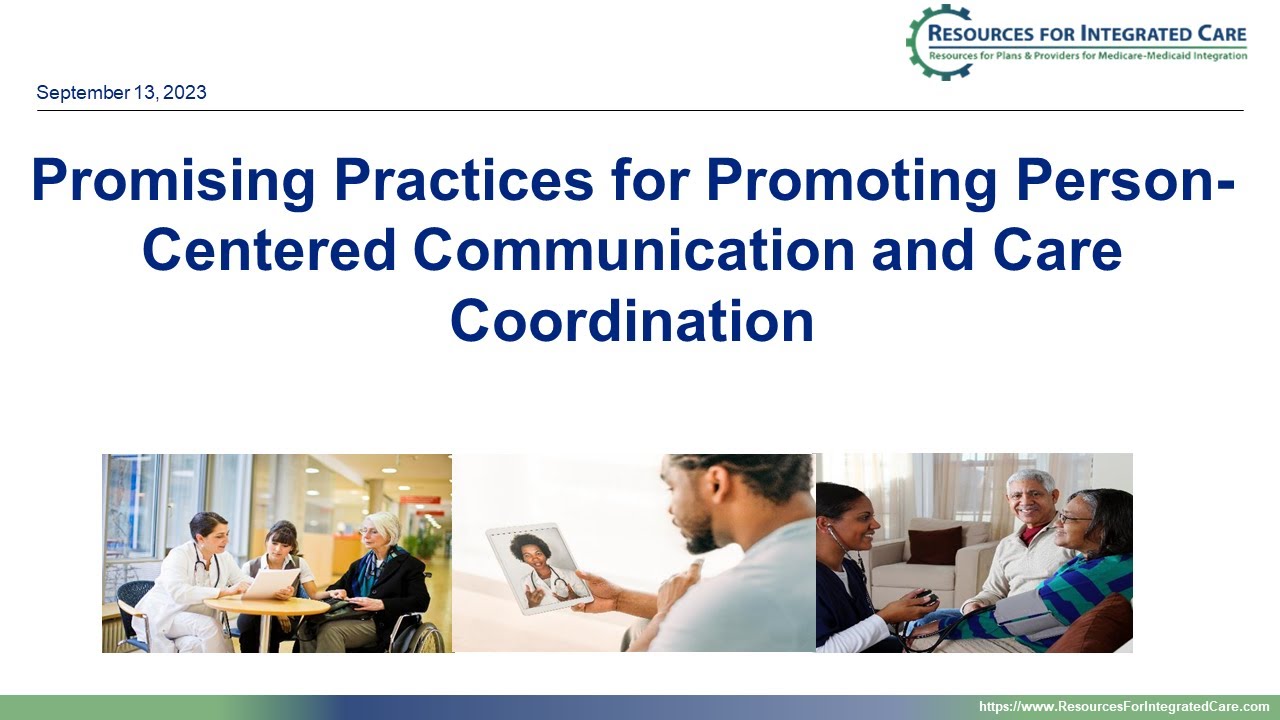 RESOURCES FOR INTEGRATED CARE
Resources for Plans & Providers for Medicare-Medicaid Integration

September 13, 2023

Promising Practices for Promoting Person-Centered Communication and Care Coordination

https://www.ResourcesForIntegratedCare.com